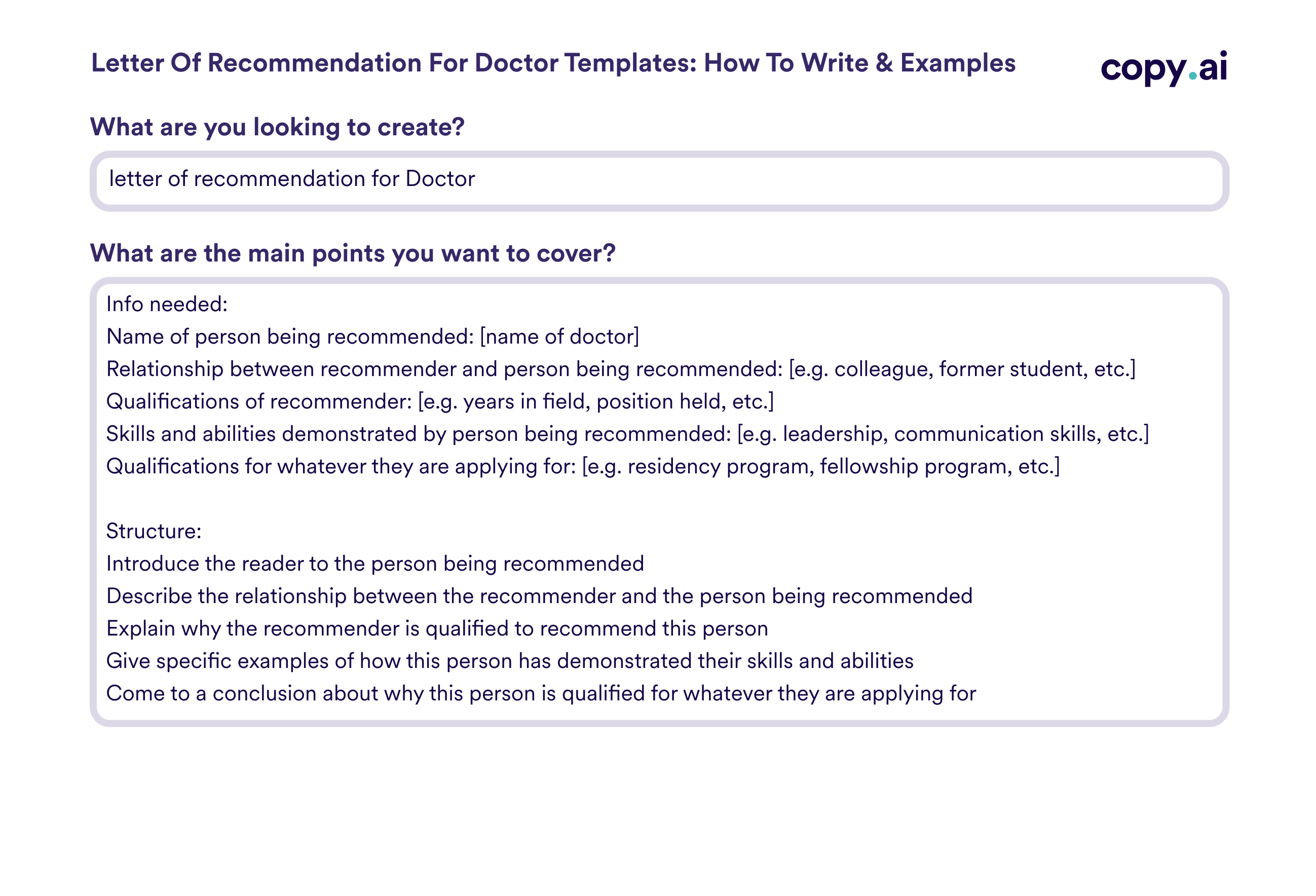 Letter Of Recommendation For Doctor Templates: How To Write & Examples

copy.ai

What are you looking to create?

letter of recommendation for Doctor

What are the main points you want to cover?

Info needed:
Name of person being recommended: [name of doctor]
Relationship between recommender and person being recommended: [e.g. colleague, former student, etc.]
Qualifications of recommender: [e.g. years in field, position held, etc.]
Skills and abilities demonstrated by person being recommended: [e.g. leadership, communication skills, etc.]
Qualifications for whatever they are applying for: [e.g. residency program, fellowship program, etc.]

Structure:
Introduce the reader to the person being recommended
Describe the relationship between the recommender and the person being recommended
Explain why the recommender is qualified to recommend this person
Give specific examples of how this person has demonstrated their skills and abilities
Come to a conclusion about why this person is qualified for whatever they are applying for